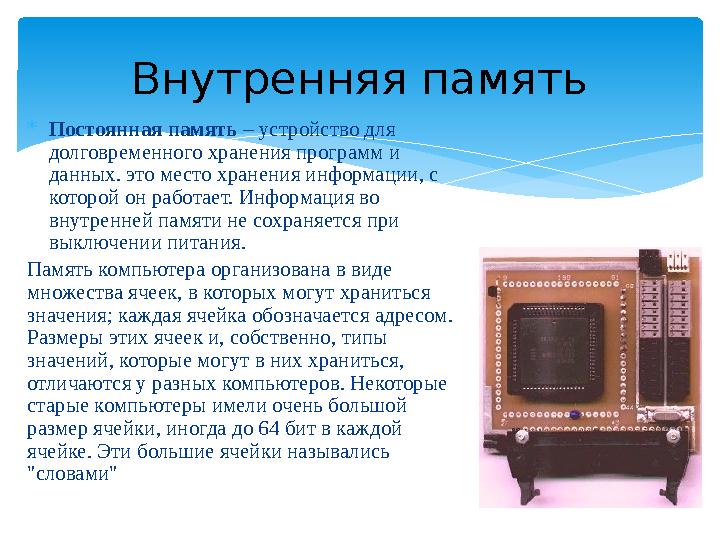 Внутренняя память

Постоянная память – устройство для долговременного хранения программ и данных. это место хранения информации, с которой он работает. Информация во внутренней памяти не сохраняется при выключении питания.

Память компьютера организована в виде множества ячеек, в которых могут храниться значения; каждая ячейка обозначается адресом. Размеры этих ячеек и, собственно, типы значений, которые могут в них храниться, отличаются у разных компьютеров. Некоторые старые компьютеры имели очень большой размер ячейки, иногда до 64 бит в каждой ячейке. Эти большие ячейки назывались "словами"